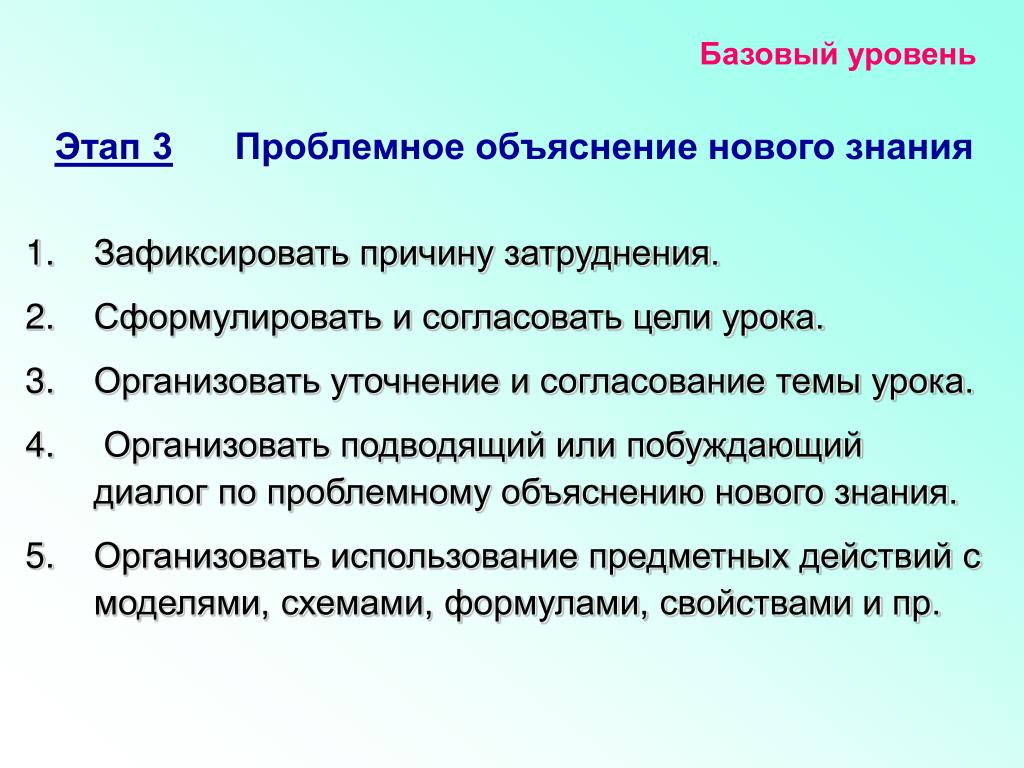 Базовый уровень

Этап 3 Проблемное объяснение нового знания

1. Зафиксировать причину затруднения.
2. Сформулировать и согласовать цели урока.
3. Организовать уточнение и согласование темы урока.
4. Организовать подводящий или побуждающий диалог по проблемному объяснению нового знания.
5. Организовать использование предметных действий с моделями, схемами, формулами, свойствами и пр.